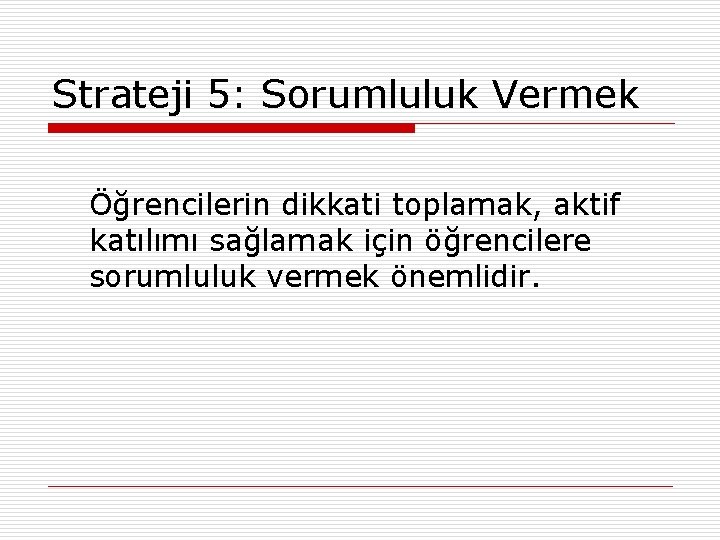 Strateji 5: Sorumluluk Vermek

Öğrencilerin dikkati toplamak, aktif katılımı sağlamak için öğrencilere sorumluluk vermek önemlidir.